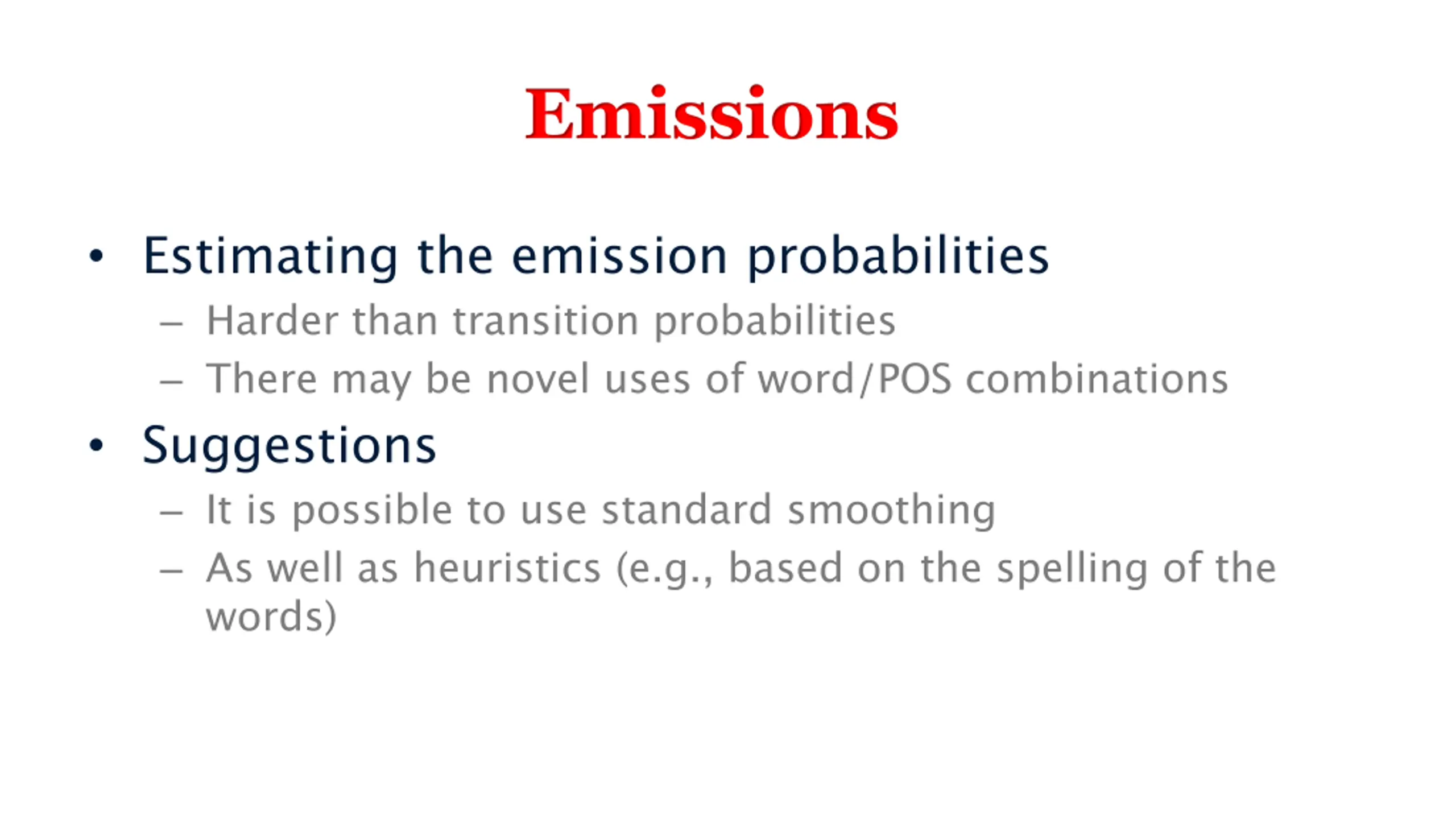 Emissions

• Estimating the emission probabilities
– Harder than transition probabilities
– There may be novel uses of word/POS combinations
• Suggestions
– It is possible to use standard smoothing
– As well as heuristics (e.g., based on the spelling of the words)